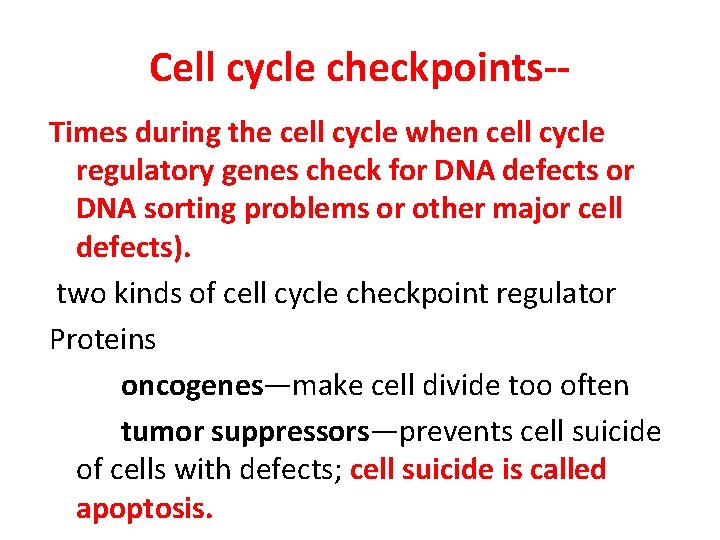 Cell cycle checkpoints--

Times during the cell cycle when cell cycle regulatory genes check for DNA defects or DNA sorting problems or other major cell defects).

two kinds of cell cycle checkpoint regulator

Proteins

oncogenes—make cell divide too often

tumor suppressors—prevents cell suicide of cells with defects; cell suicide is called apoptosis.